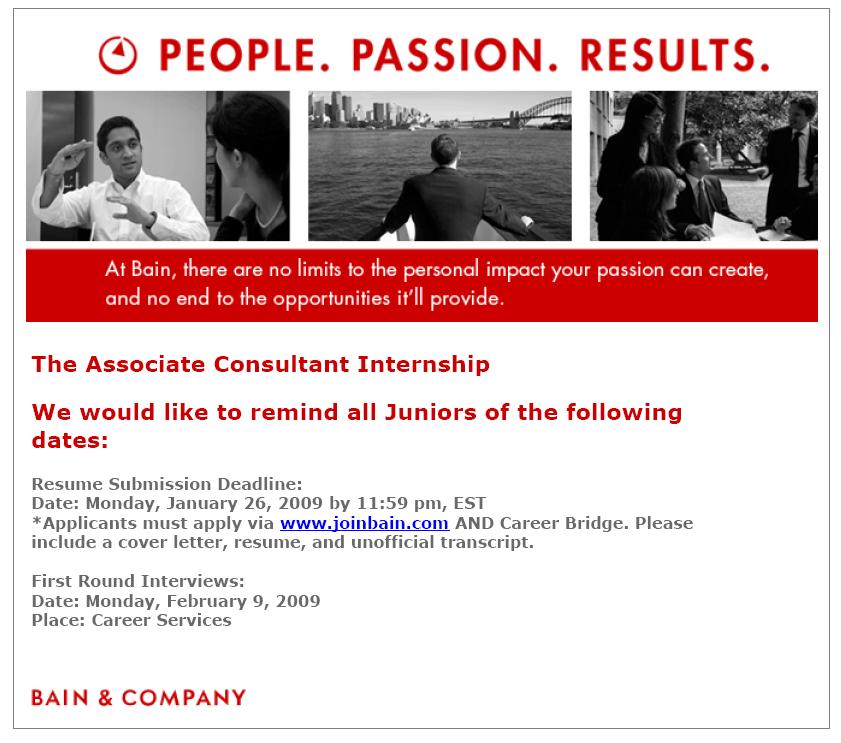 PEOPLE. PASSION. RESULTS.

At Bain, there are no limits to the personal impact your passion can create, and no end to the opportunities it'll provide.

The Associate Consultant Internship

We would like to remind all Juniors of the following dates:

Resume Submission Deadline:
Date: Monday, January 26, 2009 by 11:59 pm, EST
*Applicants must apply via www.joinbain.com AND Career Bridge. Please include a cover letter, resume, and unofficial transcript.

First Round Interviews:
Date: Monday, February 9, 2009
Place: Career Services

BAIN & COMPANY